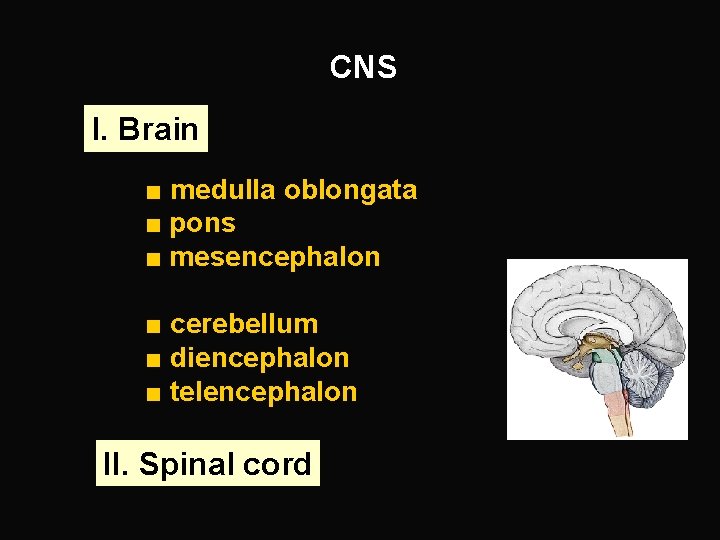 CNS

I. Brain

■ medulla oblongata
■ pons
■ mesencephalon

■ cerebellum
■ diencephalon
■ telencephalon

II. Spinal cord